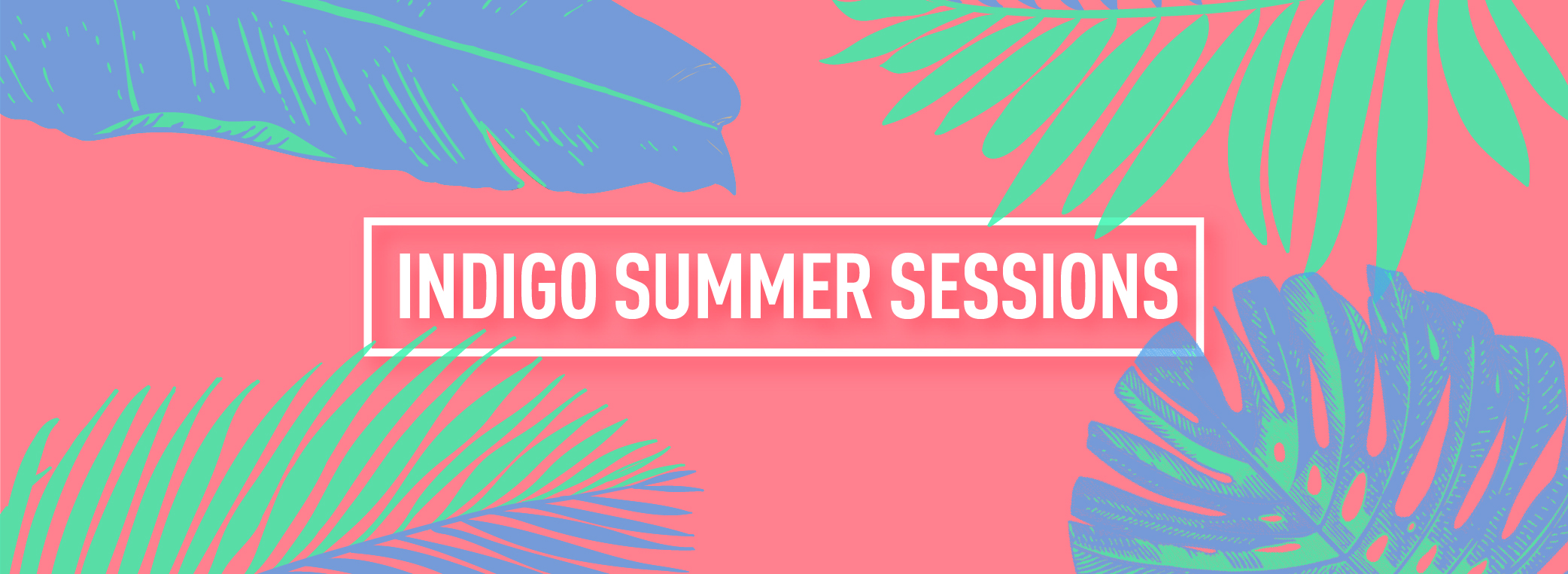 INDIGO SUMMER SESSIONS